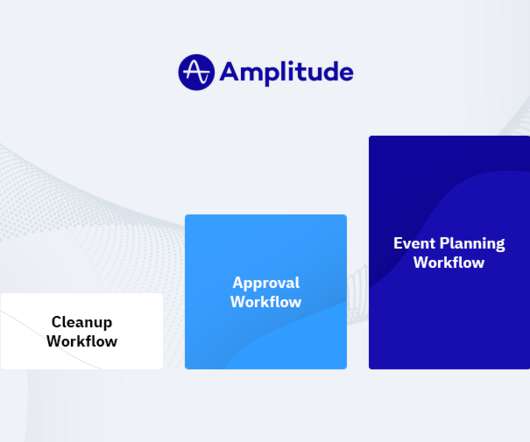 Amplitude

Cleanup Workflow

Approval Workflow

Event Planning Workflow